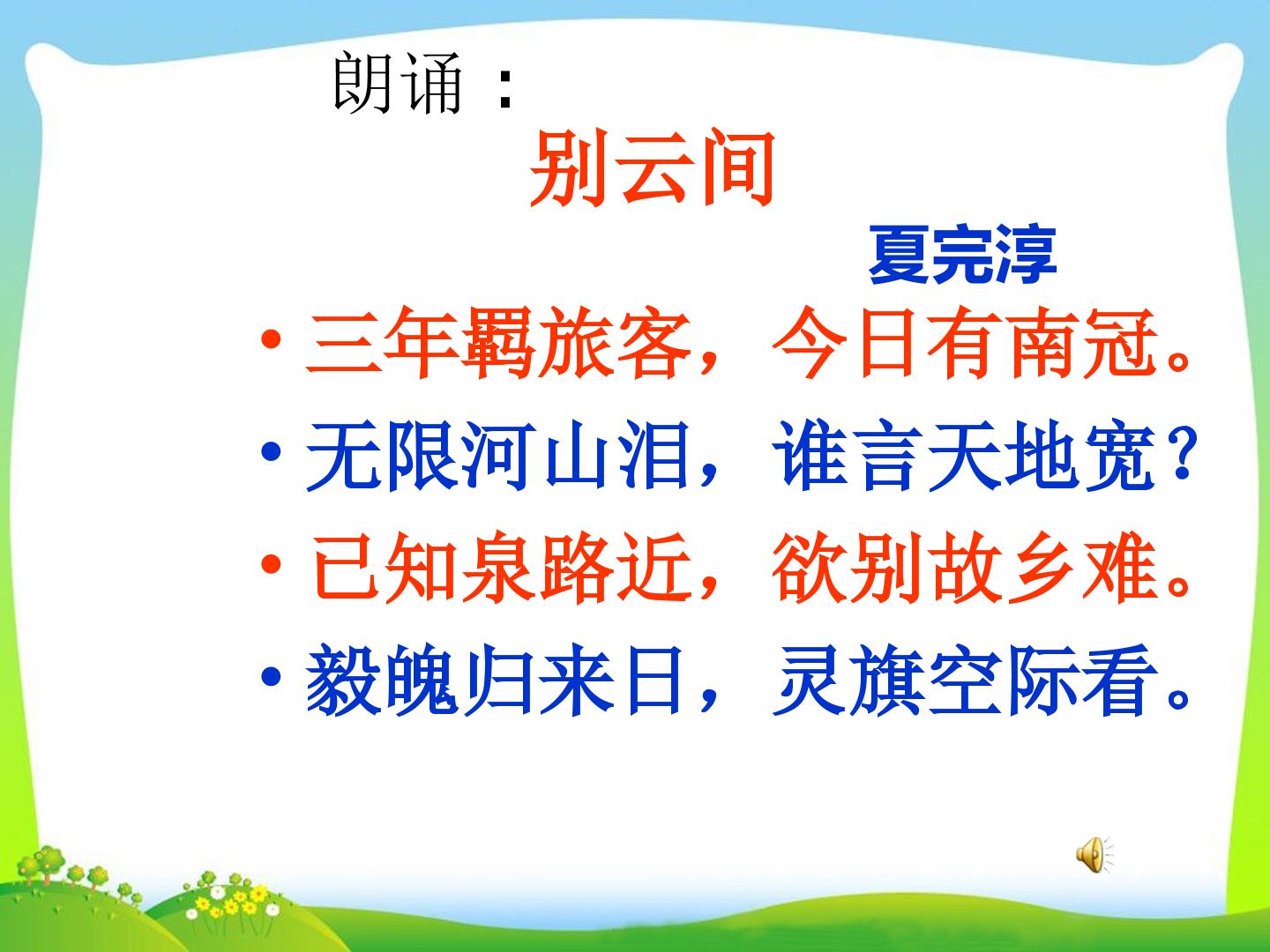 朗诵：

别云间

夏完淳

• 三年羁旅客，今日有南冠。
• 无限河山泪，谁言天地宽？
• 已知泉路近，欲别故乡难。
• 毅魄归来日，灵旗空际看。